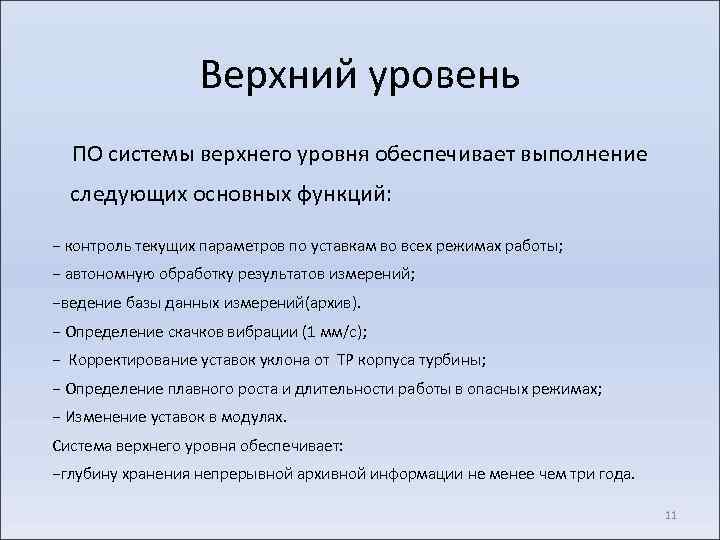 Верхний уровень

ПО системы верхнего уровня обеспечивает выполнение следующих основных функций:

– контроль текущих параметров по уставкам во всех режимах работы;
– автономную обработку результатов измерений;
–ведение базы данных измерений(архив).
– Определение скачков вибрации (1 мм/с);
– Корректирование уставок уклона от ТР корпуса турбины;
– Определение плавного роста и длительности работы в опасных режимах;
– Изменение уставок в модулях.
Система верхнего уровня обеспечивает:
–глубину хранения непрерывной архивной информации не менее чем три года.

11